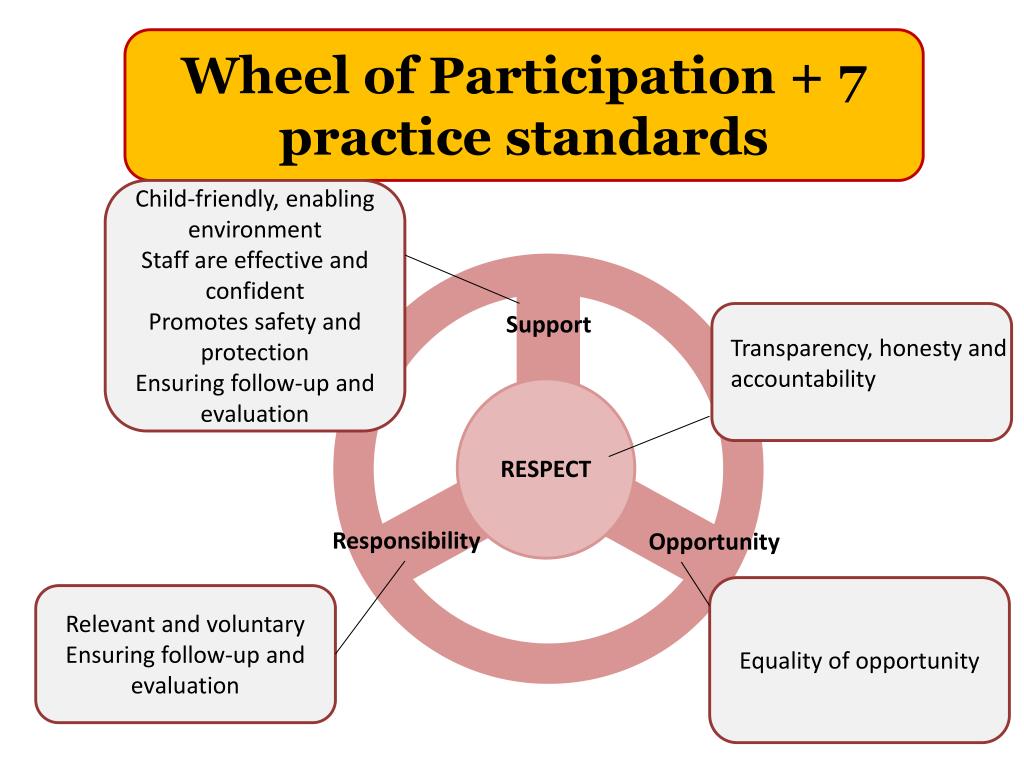 Wheel of Participation + 7 practice standards

Child-friendly, enabling environment
Staff are effective and confident
Promotes safety and protection
Ensuring follow-up and evaluation

Support

Transparency, honesty and accountability

RESPECT

Responsibility

Opportunity

Relevant and voluntary
Ensuring follow-up and evaluation

Equality of opportunity